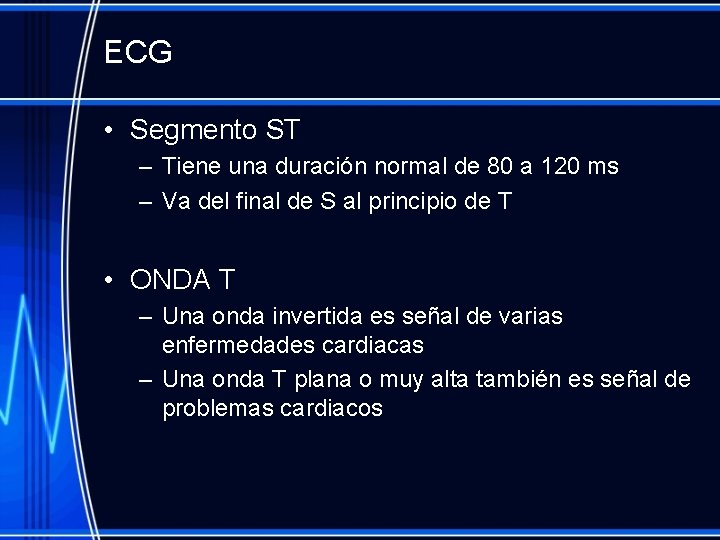 ECG

• Segmento ST
– Tiene una duración normal de 80 a 120 ms
– Va del final de S al principio de T

• ONDA T
– Una onda invertida es señal de varias enfermedades cardiacas
– Una onda T plana o muy alta también es señal de problemas cardiacos